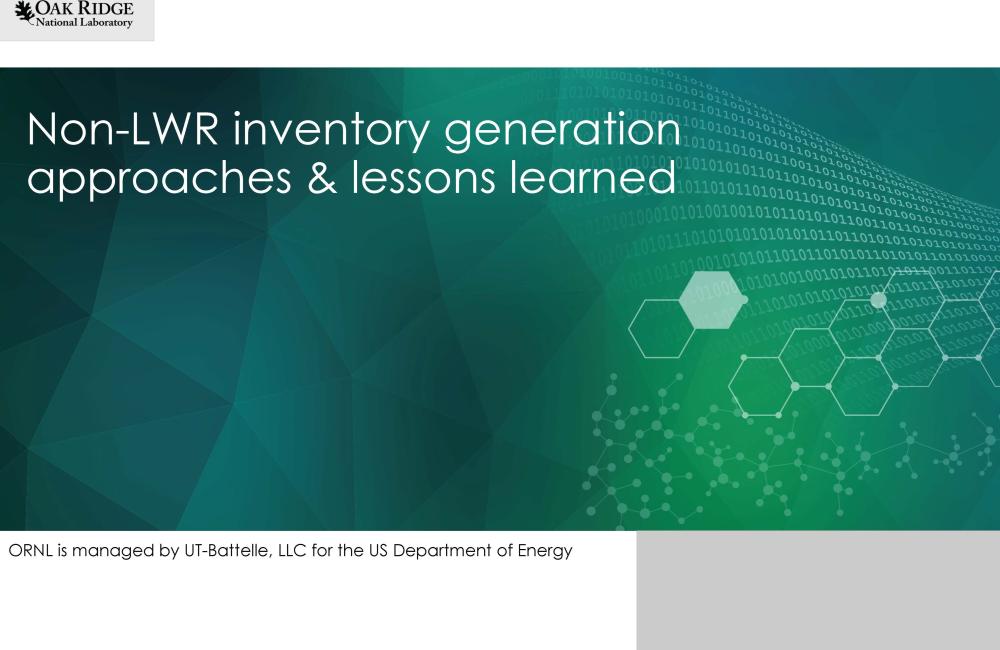 OAK RIDGE
National Laboratory

Non-LWR inventory generation approaches & lessons learned

ORNL is managed by UT-Battelle, LLC for the US Department of Energy